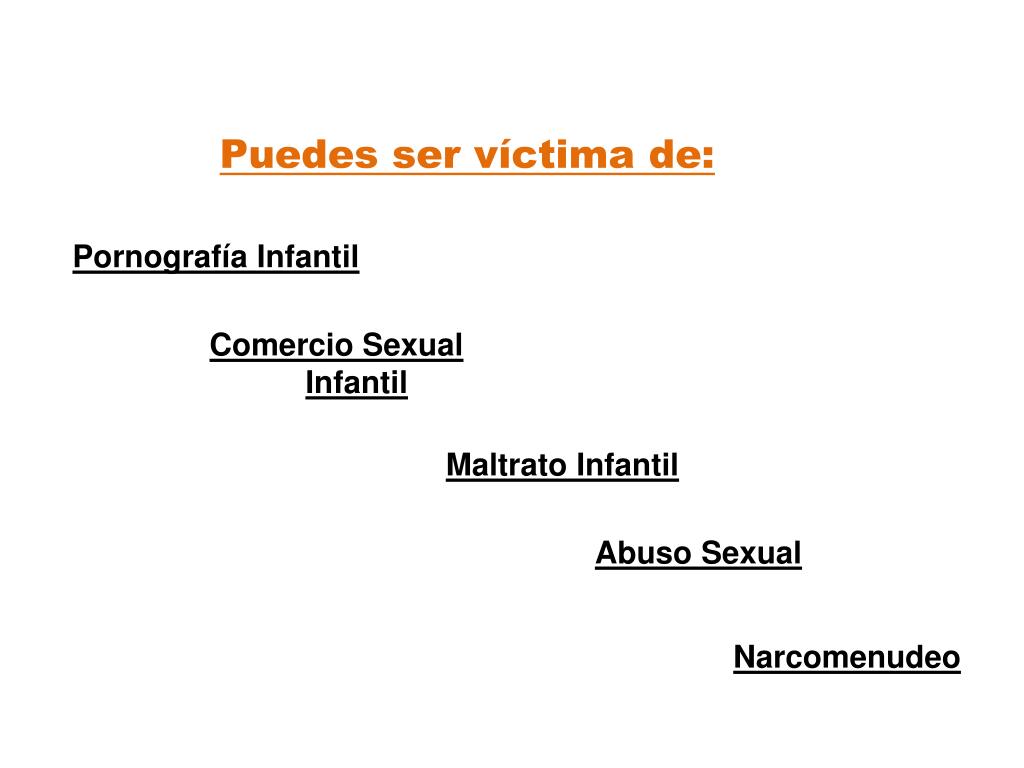 Puedes ser víctima de:

Pornografía Infantil

Comercio Sexual Infantil

Maltrato Infantil

Abuso Sexual

Narcomenudeo